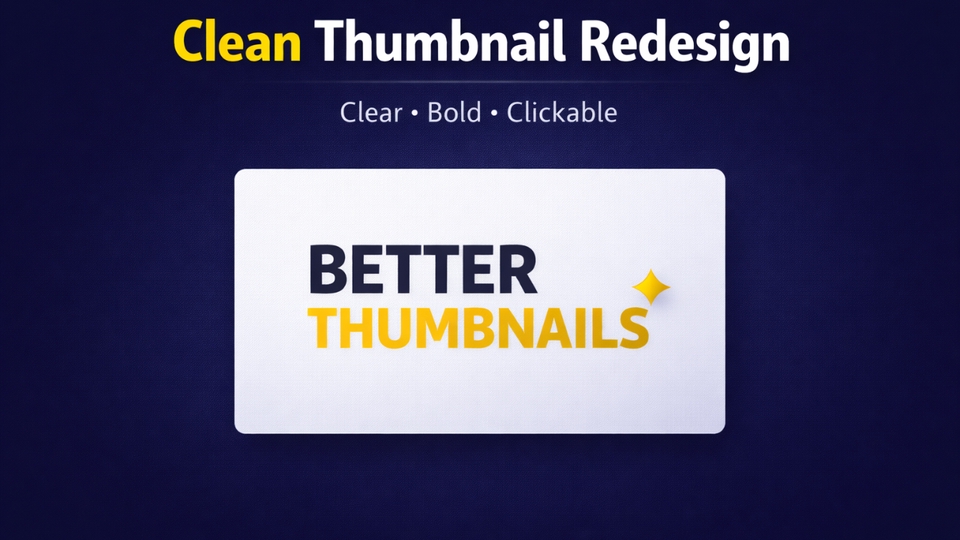 Clean Thumbnail Redesign

Clear • Bold • Clickable

BETTER
THUMBNAILS